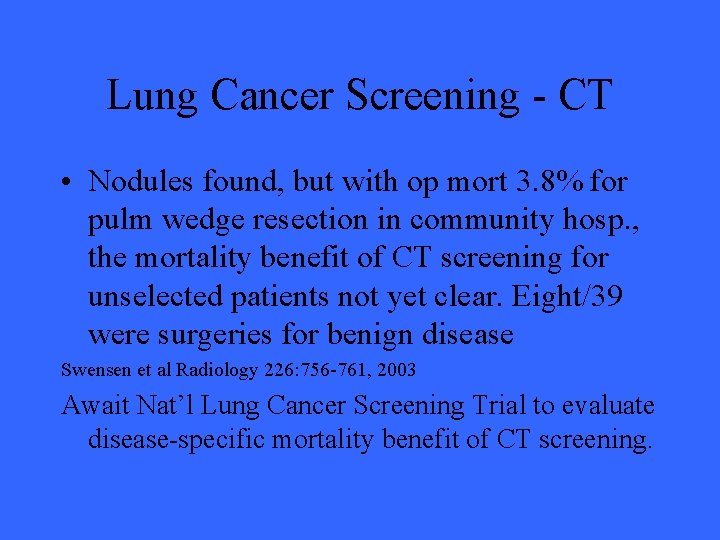 Lung Cancer Screening - CT

• Nodules found, but with op mort 3.8% for pulm wedge resection in community hosp., the mortality benefit of CT screening for unselected patients not yet clear. Eight/39 were surgeries for benign disease

Swensen et al Radiology 226:756-761, 2003

Await Nat'l Lung Cancer Screening Trial to evaluate disease-specific mortality benefit of CT screening.